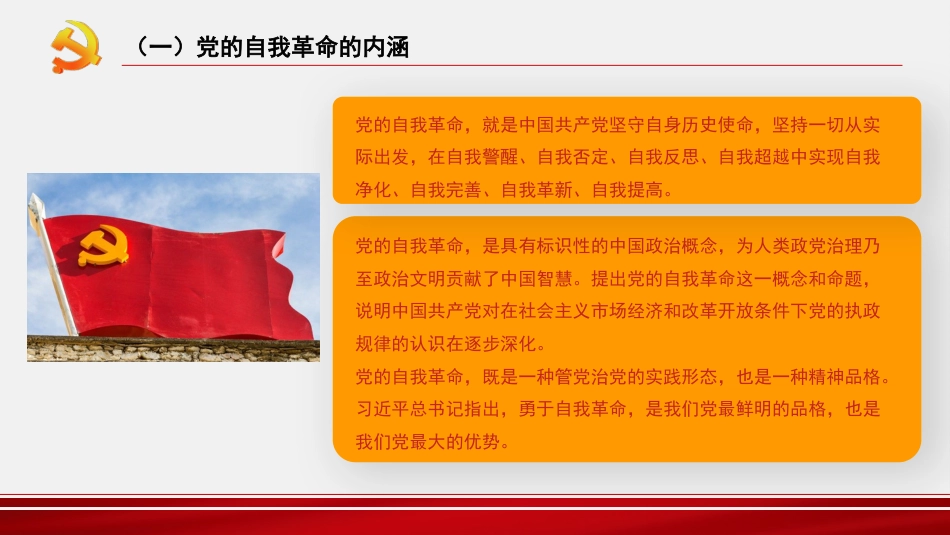 （一）党的自我革命的内涵

党的自我革命，就是中国共产党坚守自身历史使命，坚持一切从实际出发，在自我警醒、自我否定、自我反思、自我超越中实现自我净化、自我完善、自我革新、自我提高。

党的自我革命，是具有标识性的中国政治概念，为人类政党治理乃至政治文明贡献了中国智慧。提出党的自我革命这一概念和命题，说明中国共产党对在社会主义市场经济和改革开放条件下党的执政规律的认识在逐步深化。

党的自我革命，既是一种管党治党的实践形态，也是一种精神品格。习近平总书记指出，勇于自我革命，是我们党最鲜明的品格，也是我们党最大的优势。